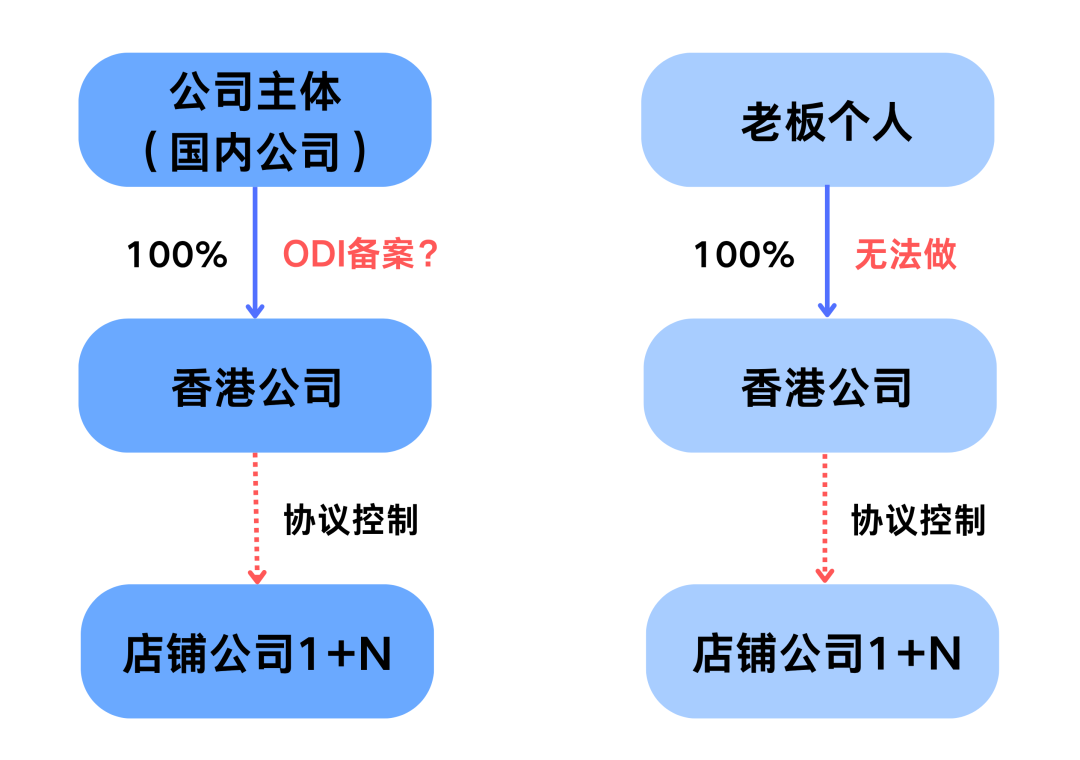 公司主体
（国内公司）

100%

ODI备案？

香港公司

协议控制

店铺公司1+N

老板个人

100%

无法做

香港公司

协议控制

店铺公司1+N